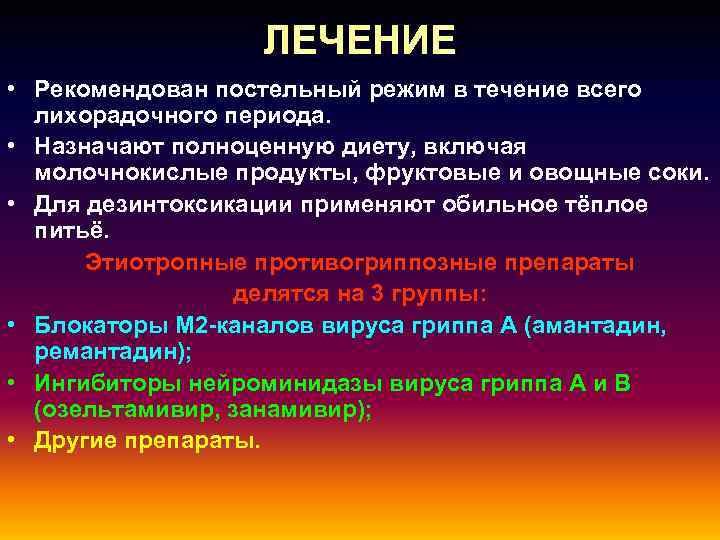 ЛЕЧЕНИЕ

• Рекомендован постельный режим в течение всего лихорадочного периода.

• Назначают полноценную диету, включая молочнокислые продукты, фруктовые и овощные соки.

• Для дезинтоксикации применяют обильное тёплое питьё.

Этиотропные противогриппозные препараты делятся на 3 группы:

• Блокаторы М2-каналов вируса гриппа А (амантадин, ремантадин);

• Ингибиторы нейроминидазы вируса гриппа А и В (озельтамивир, занамивир);

• Другие препараты.